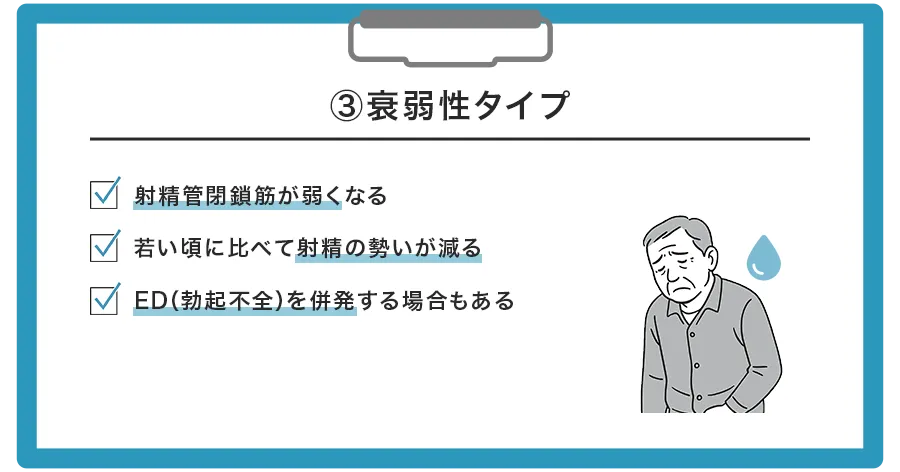 ③衰弱性タイプ

射精管閉鎖筋が弱くなる

若い頃に比べて射精の勢いが減る

ED(勃起不全)を併発する場合もある